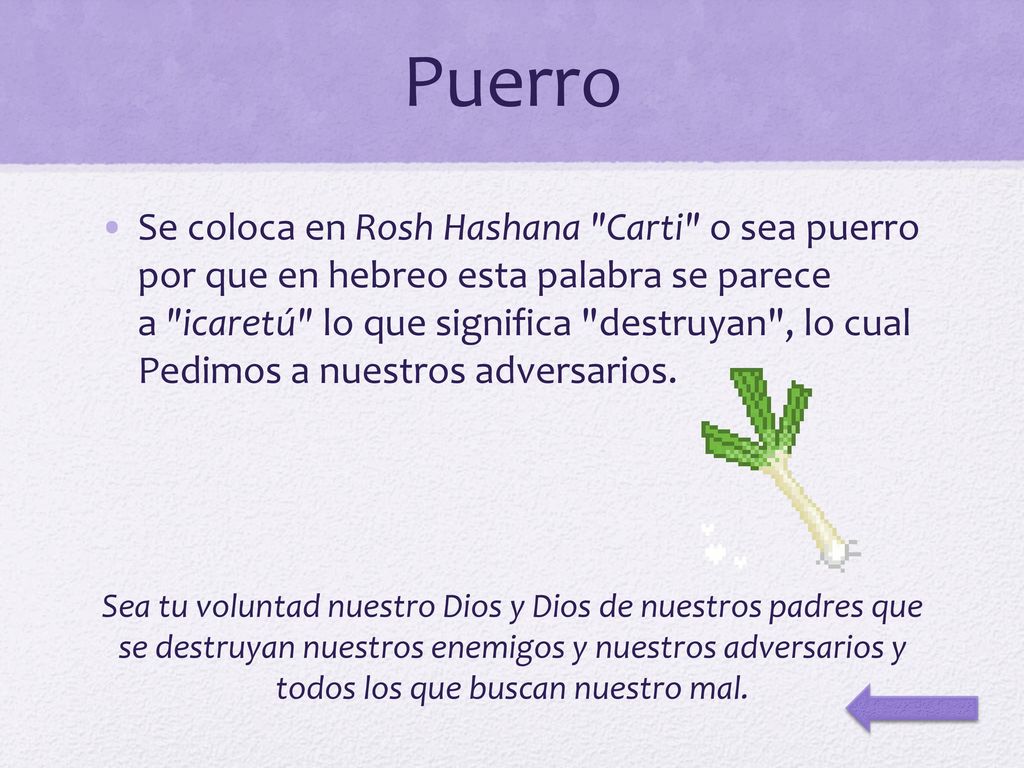 Puerro

• Se coloca en Rosh Hashana "Carti" o sea puerro por que en hebreo esta palabra se parece a "icaretú" lo que significa "destruyan", lo cual Pedimos a nuestros adversarios.

Sea tu voluntad nuestro Dios y Dios de nuestros padres que se destruyan nuestros enemigos y nuestros adversarios y todos los que buscan nuestro mal.